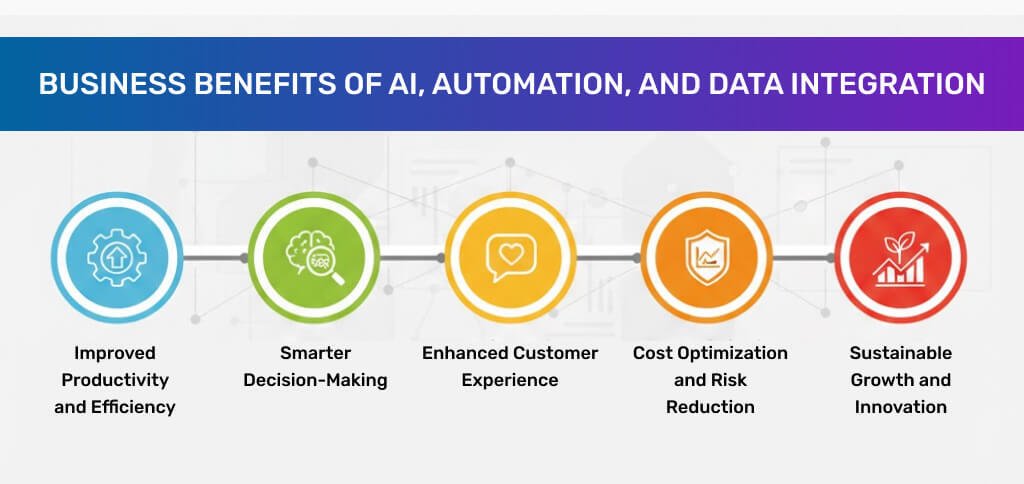 BUSINESS BENEFITS OF AI, AUTOMATION, AND DATA INTEGRATION

Improved Productivity and Efficiency

Smarter Decision-Making

Enhanced Customer Experience

Cost Optimization and Risk Reduction

Sustainable Growth and Innovation